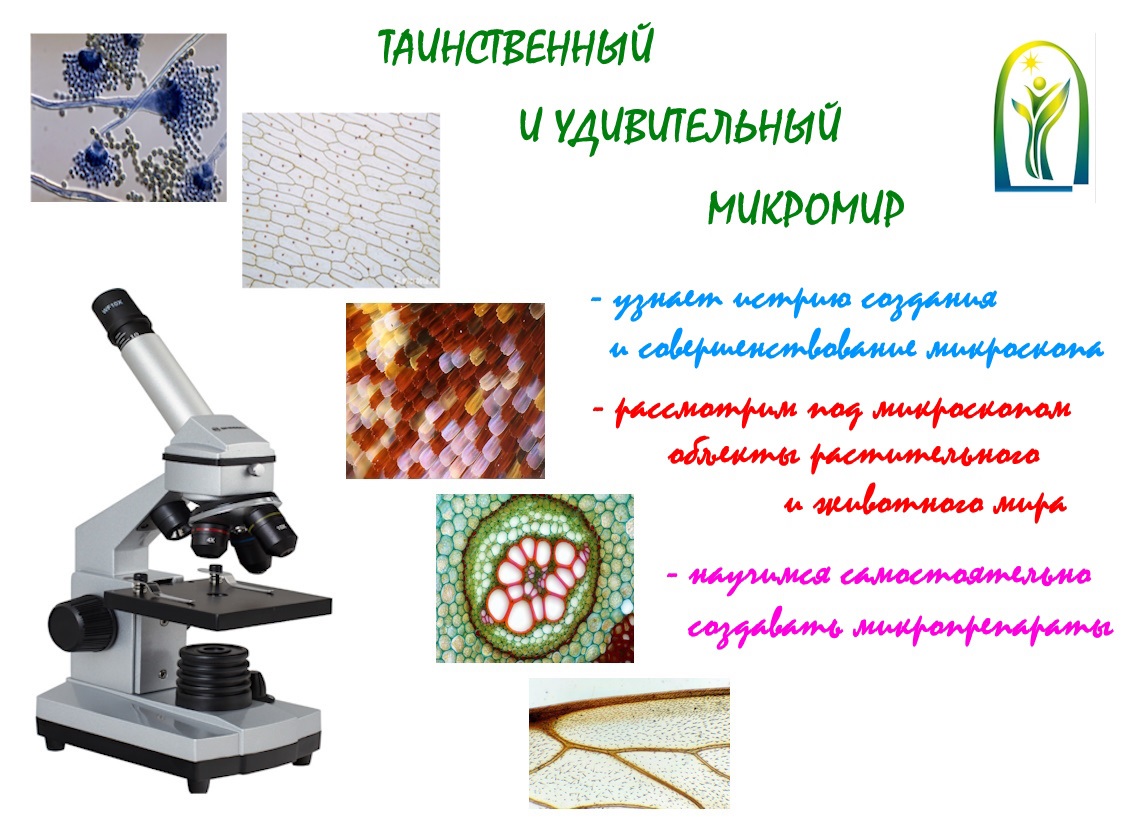 ТАИНСТВЕННЫЙ

И УДИВИТЕЛЬНЫЙ

МИКРОМИР

- узнает истрию создания и совершенствование микроскопа

- рассмотрим под микроскопом объекты растительного и животного мира

- научимся самостоятельно создавать микропрепараты

WF10X

4X

10X